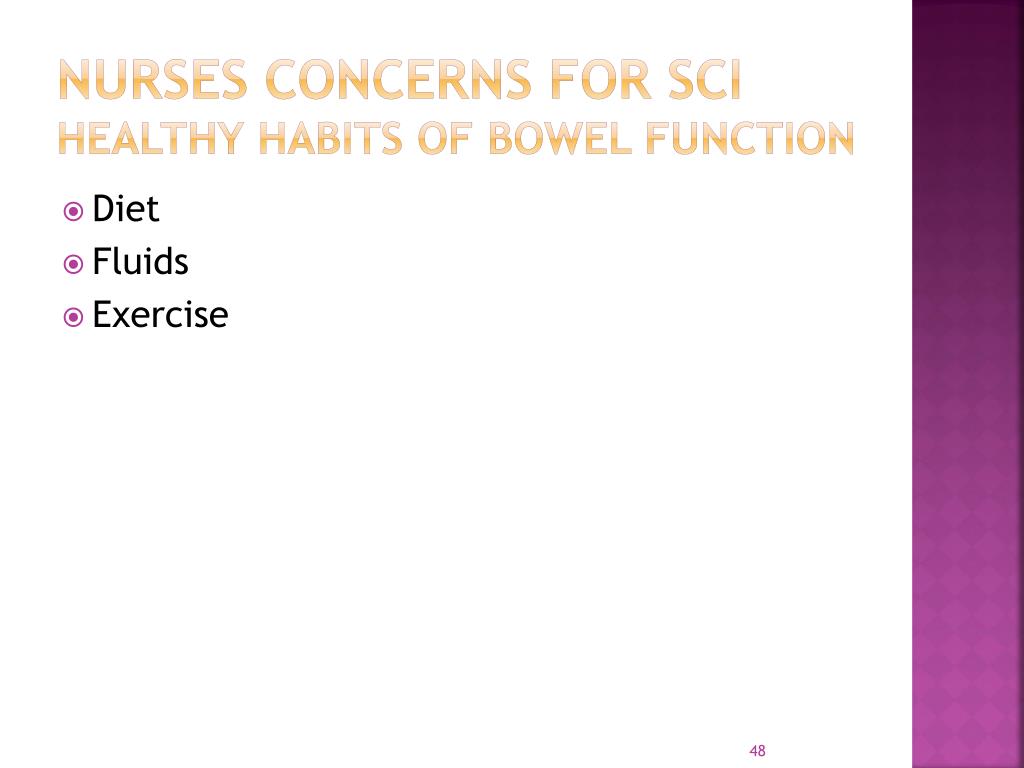 NURSES CONCERNS FOR SCI
HEALTHY HABITS OF BOWEL FUNCTION

Diet
Fluids
Exercise

48